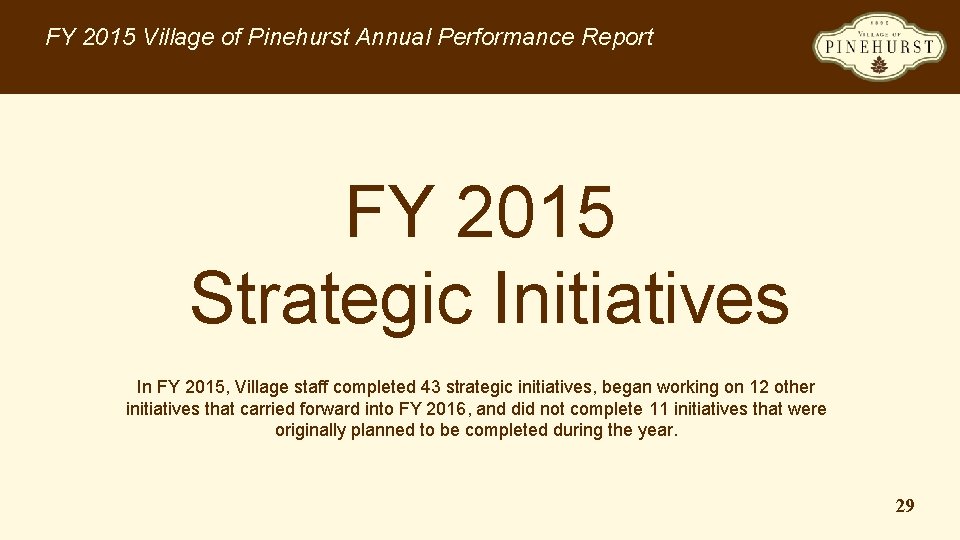 FY 2015 Village of Pinehurst Annual Performance Report

1895
VILLAGE OF
PINEHURST

FY 2015
Strategic Initiatives

In FY 2015, Village staff completed 43 strategic initiatives, began working on 12 other initiatives that carried forward into FY 2016, and did not complete 11 initiatives that were originally planned to be completed during the year.

29